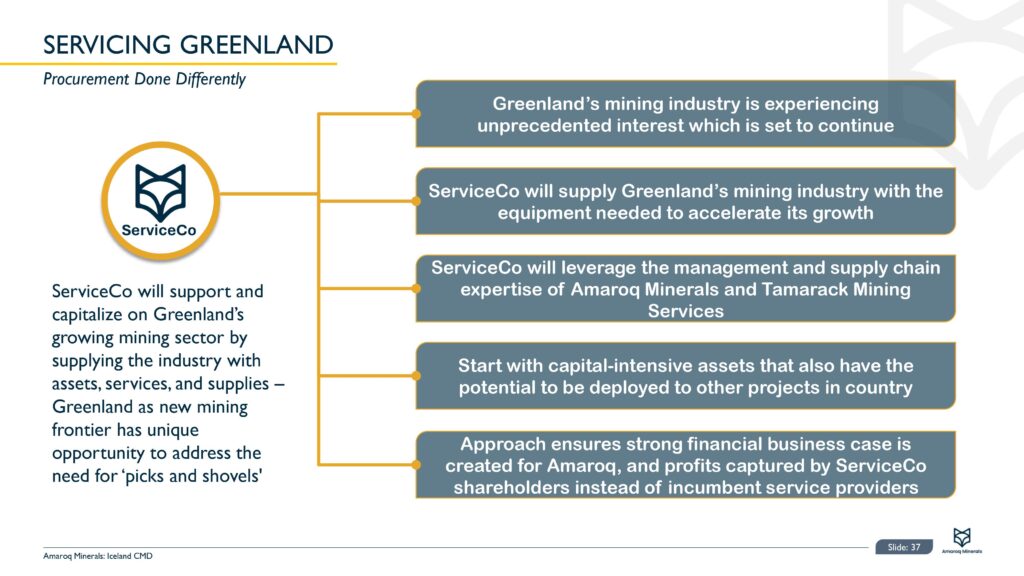 SERVICING GREENLAND

Procurement Done Differently

ServiceCo

ServiceCo will support and capitalize on Greenland's growing mining sector by supplying the industry with assets, services, and supplies – Greenland as new mining frontier has unique opportunity to address the need for 'picks and shovels'

Greenland's mining industry is experiencing unprecedented interest which is set to continue

ServiceCo will supply Greenland's mining industry with the equipment needed to accelerate its growth

ServiceCo will leverage the management and supply chain expertise of Amaroq Minerals and Tamarack Mining Services

Start with capital-intensive assets that also have the potential to be deployed to other projects in country

Approach ensures strong financial business case is created for Amaroq, and profits captured by ServiceCo shareholders instead of incumbent service providers

Amaroq Minerals: Iceland CMD

Slide: 37

Amaroq Minerals